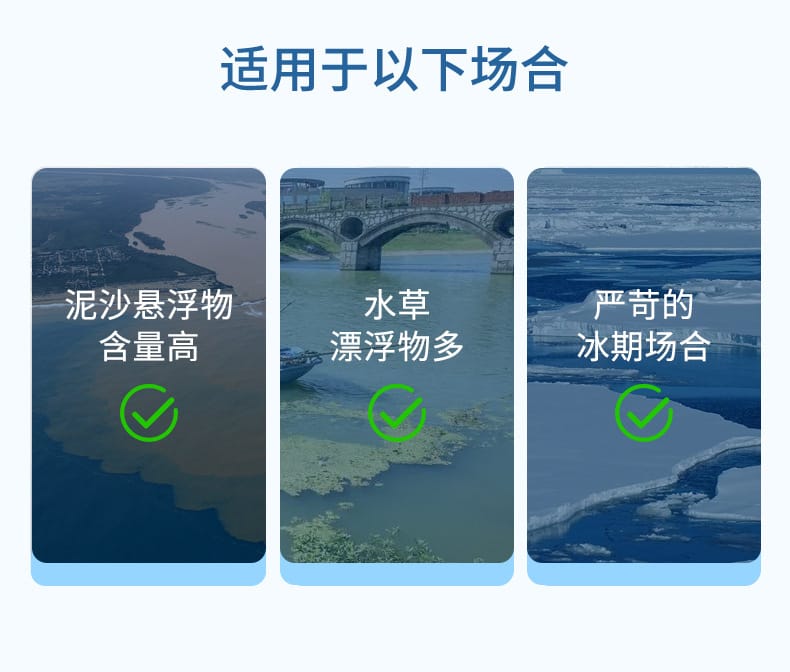 适用于以下场合

泥沙悬浮物
含量高

水草
漂浮物多

严苛的
冰期场合